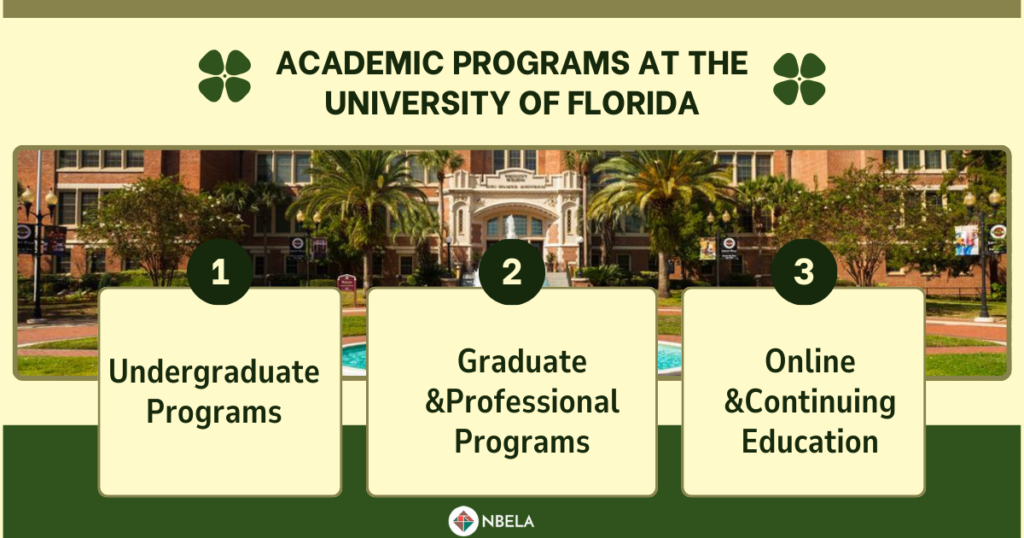 ACADEMIC PROGRAMS AT THE UNIVERSITY OF FLORIDA

1

Undergraduate Programs

2

Graduate &Professional Programs

3

Online &Continuing Education

NBELA